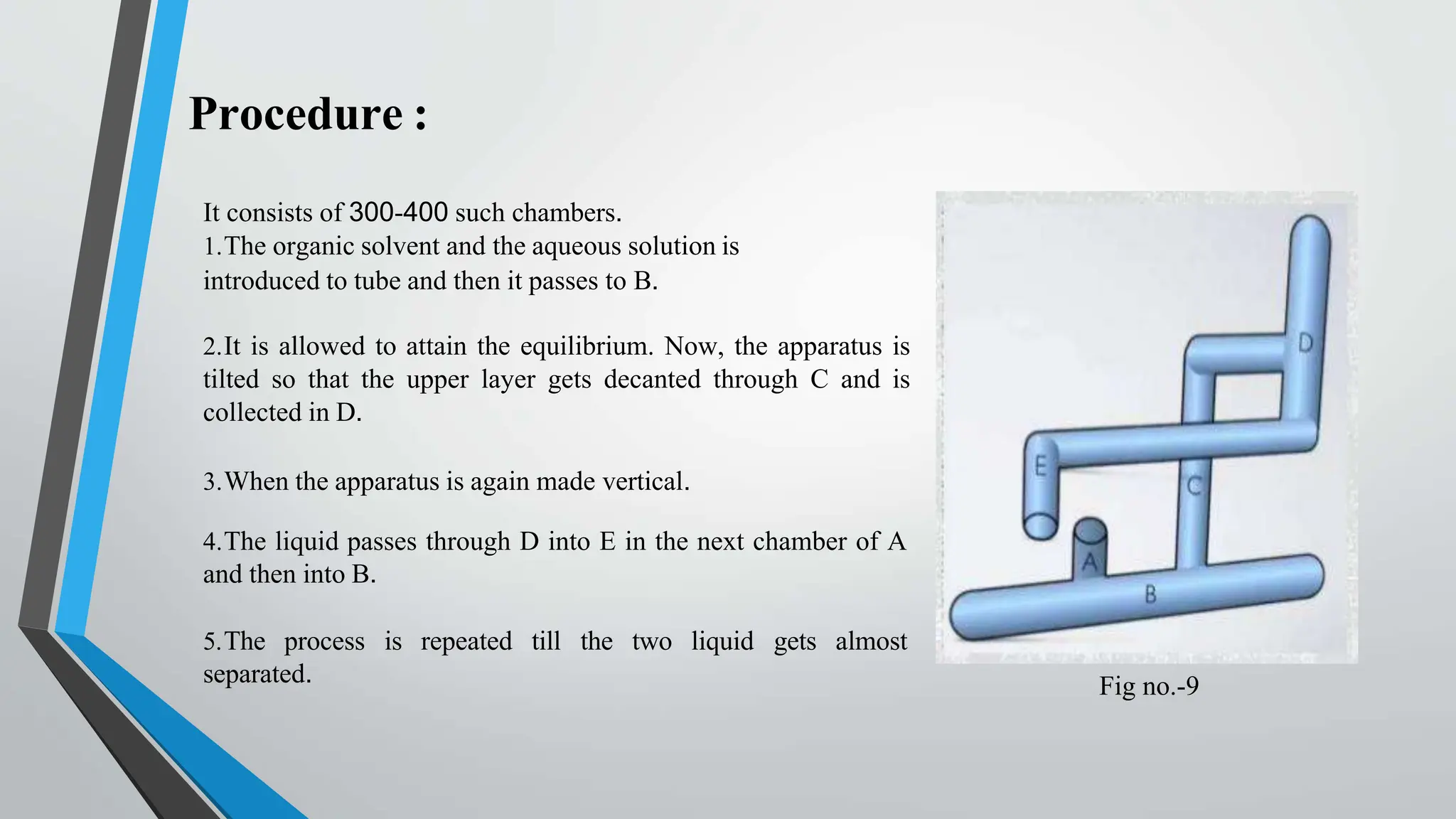 Procedure :

It consists of 300-400 such chambers.
1.The organic solvent and the aqueous solution is introduced to tube and then it passes to B.

2.It is allowed to attain the equilibrium. Now, the apparatus is tilted so that the upper layer gets decanted through C and is collected in D.

3.When the apparatus is again made vertical.

4.The liquid passes through D into E in the next chamber of A and then into B.

5.The process is repeated till the two liquid gets almost separated.

D

E

C

A

B

Fig no.-9